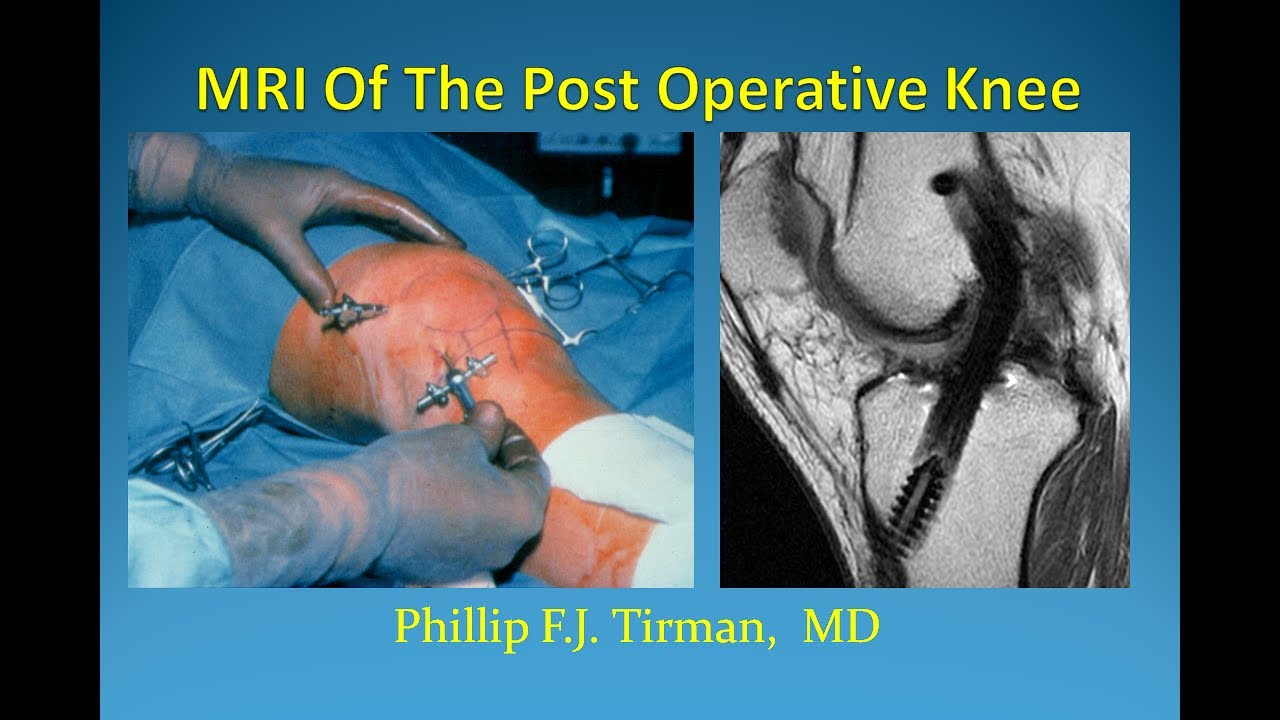 MRI Of The Post Operative Knee

Phillip F.J. Tirman, MD